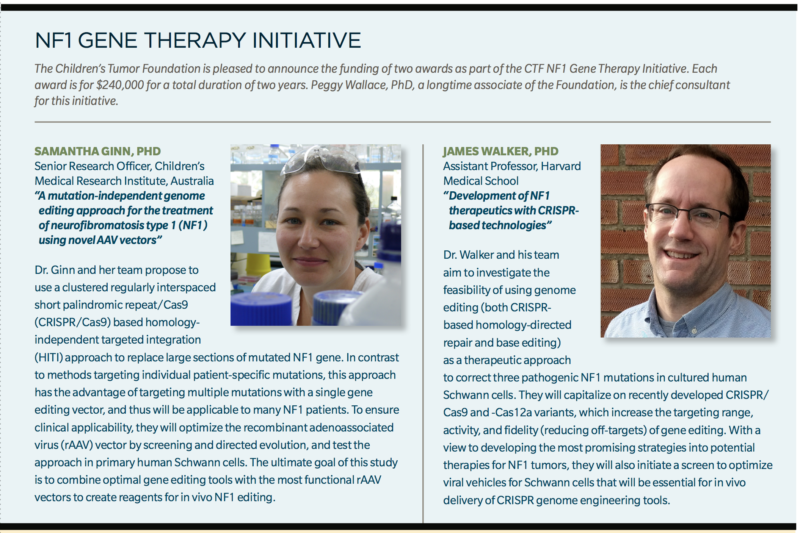 NF1 GENE THERAPY INITIATIVE

The Children's Tumor Foundation is pleased to announce the funding of two awards as part of the CTF NF1 Gene Therapy Initiative. Each award is for $240,000 for a total duration of two years. Peggy Wallace, PhD, a longtime associate of the Foundation, is the chief consultant for this initiative.

SAMANTHA GINN, PHD
Senior Research Officer, Children's Medical Research Institute, Australia
"A mutation-independent genome editing approach for the treatment of neurofibromatosis type 1 (NF1) using novel AAV vectors"

Dr. Ginn and her team propose to use a clustered regularly interspaced short palindromic repeat/Cas9 (CRISPR/Cas9) based homology-independent targeted integration (HITI) approach to replace large sections of mutated NF1 gene. In contrast to methods targeting individual patient-specific mutations, this approach has the advantage of targeting multiple mutations with a single gene editing vector, and thus will be applicable to many NF1 patients. To ensure clinical applicability, they will optimize the recombinant adenoassociated virus (rAAV) vector by screening and directed evolution, and test the approach in primary human Schwann cells. The ultimate goal of this study is to combine optimal gene editing tools with the most functional rAAV vectors to create reagents for in vivo NF1 editing.

JAMES WALKER, PHD
Assistant Professor, Harvard Medical School
"Development of NF1 therapeutics with CRISPR-based technologies"

Dr. Walker and his team aim to investigate the feasibility of using genome editing (both CRISPR-based homology-directed repair and base editing) as a therapeutic approach to correct three pathogenic NF1 mutations in cultured human Schwann cells. They will capitalize on recently developed CRISPR/Cas9 and -Cas12a variants, which increase the targeting range, activity, and fidelity (reducing off-targets) of gene editing. With a view to developing the most promising strategies into potential therapies for NF1 tumors, they will also initiate a screen to optimize viral vehicles for Schwann cells that will be essential for in vivo delivery of CRISPR genome engineering tools.